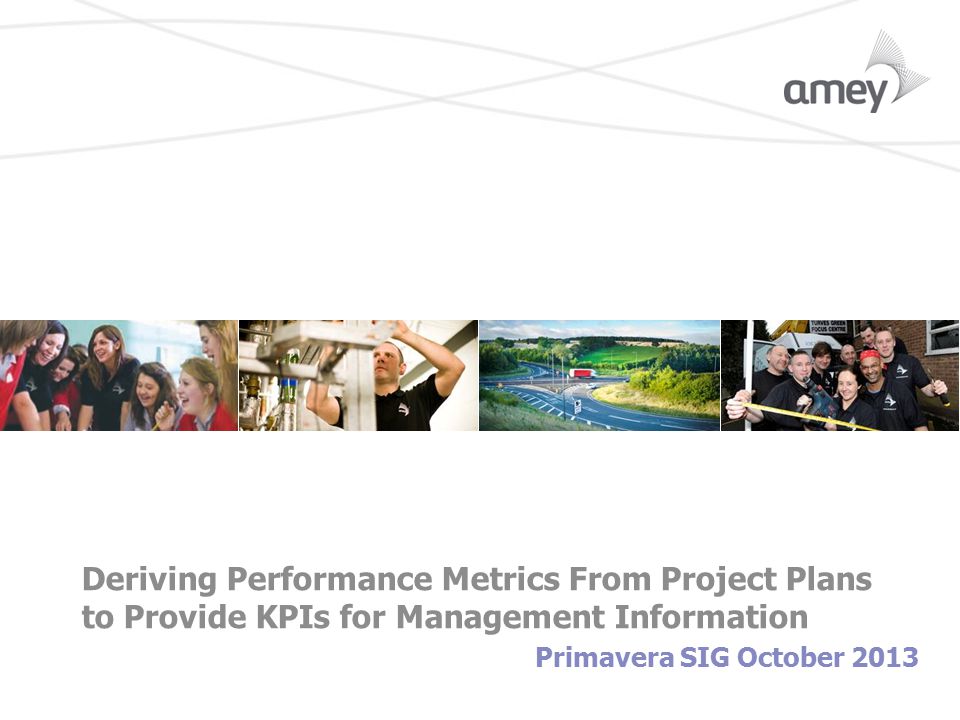 amey

TURVES GREEN FOCUS CENTRE

Deriving Performance Metrics From Project Plans to Provide KPIs for Management Information

Primavera SIG October 2013